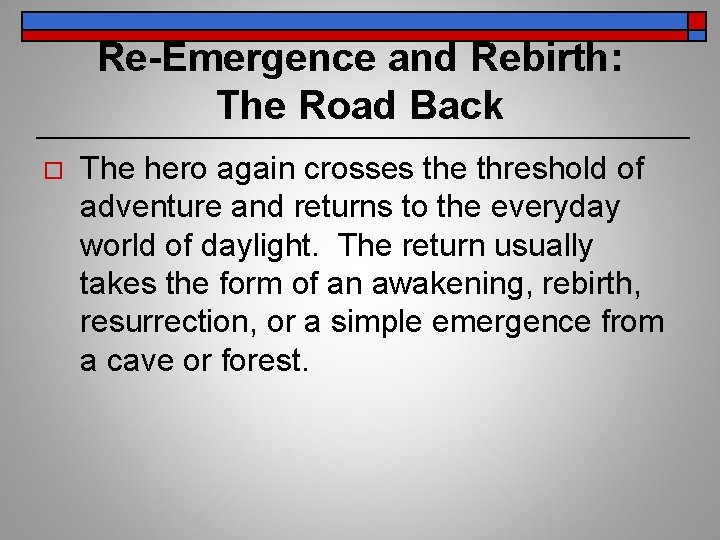 Re-Emergence and Rebirth: The Road Back

The hero again crosses the threshold of adventure and returns to the everyday world of daylight.  The return usually takes the form of an awakening, rebirth, resurrection, or a simple emergence from a cave or forest.